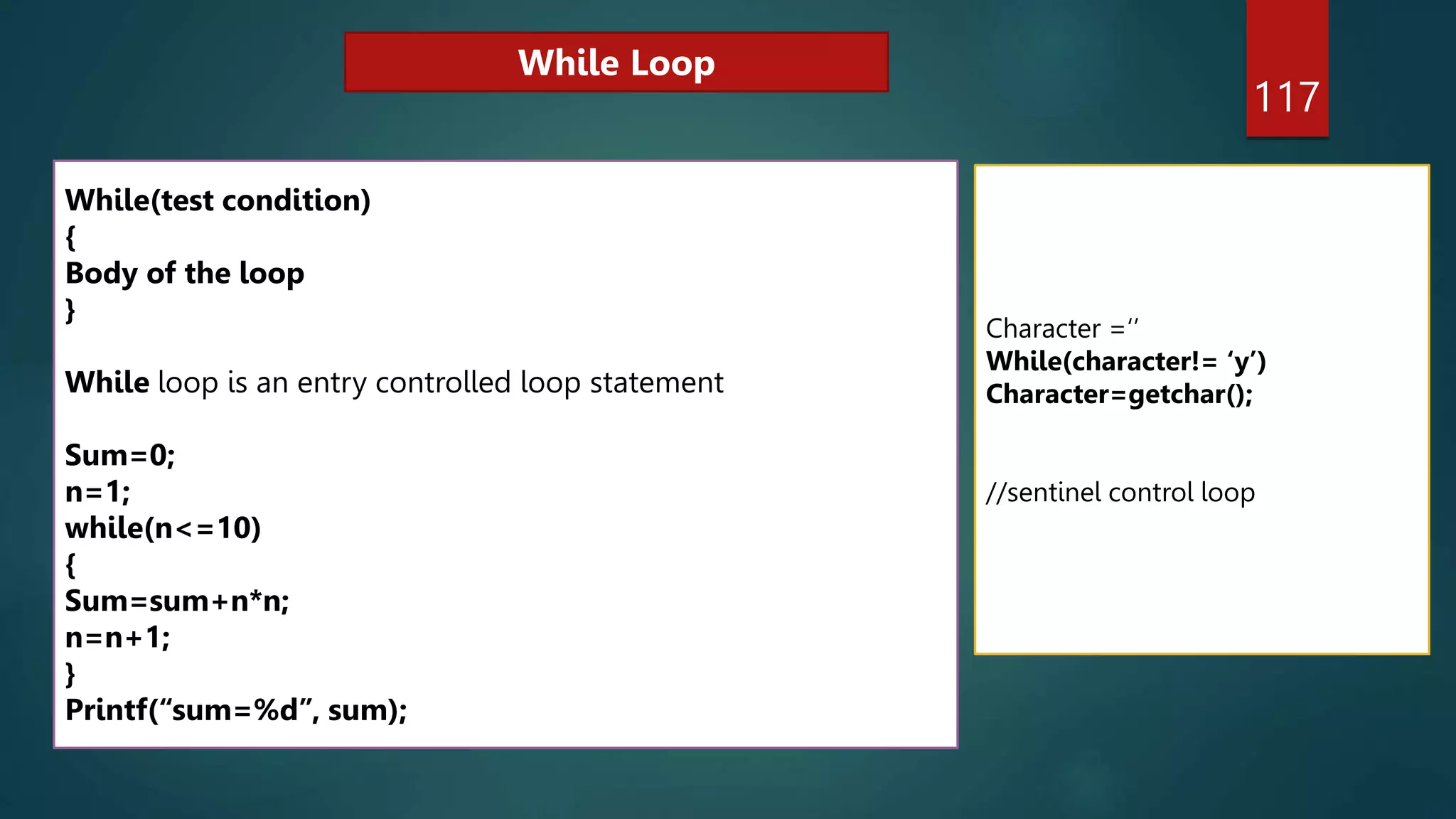 While Loop

117

While(test condition)
{
Body of the loop
}

While loop is an entry controlled loop statement

Sum=0;
n=1;
while(n<=10)
{
Sum=sum+n*n;
n=n+1;
}
Printf(“sum=%d”, sum);

Character =‘’
While(character!= ‘y’)
Character=getchar();

//sentinel control loop